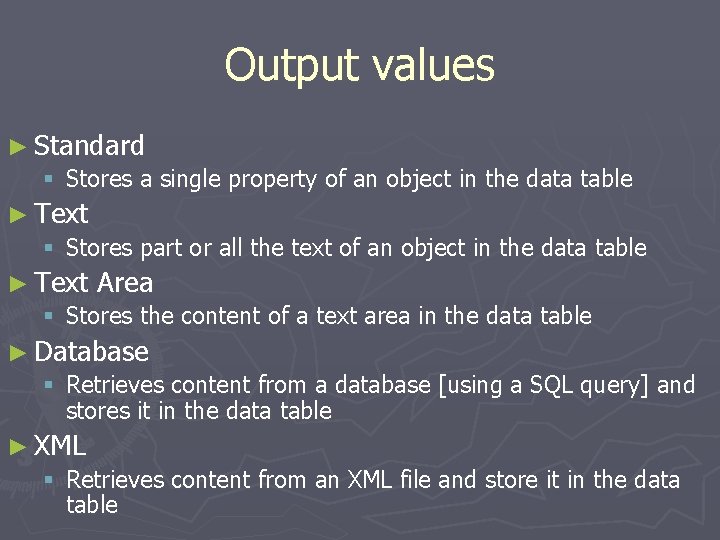 Output values

► Standard
  ▪ Stores a single property of an object in the data table
► Text
  ▪ Stores part or all the text of an object in the data table
► Text Area
  ▪ Stores the content of a text area in the data table
► Database
  ▪ Retrieves content from a database [using a SQL query] and stores it in the data table
► XML
  ▪ Retrieves content from an XML file and store it in the data table